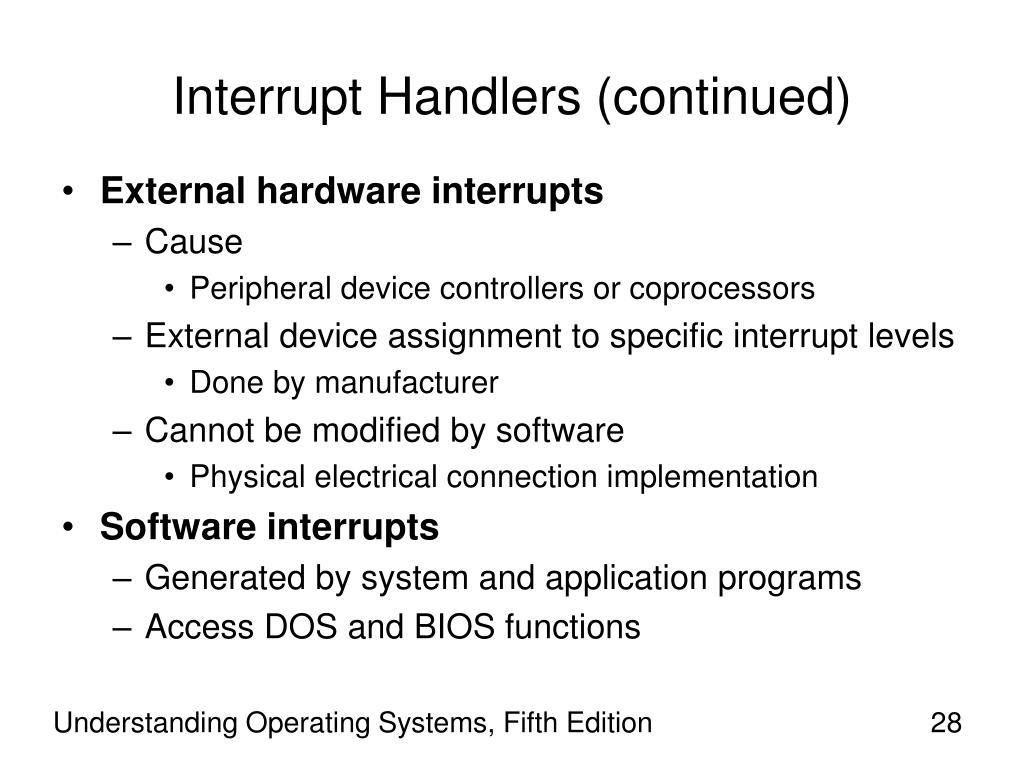 Interrupt Handlers (continued)

• External hardware interrupts
– Cause
• Peripheral device controllers or coprocessors
– External device assignment to specific interrupt levels
• Done by manufacturer
– Cannot be modified by software
• Physical electrical connection implementation
• Software interrupts
– Generated by system and application programs
– Access DOS and BIOS functions

Understanding Operating Systems, Fifth Edition

28